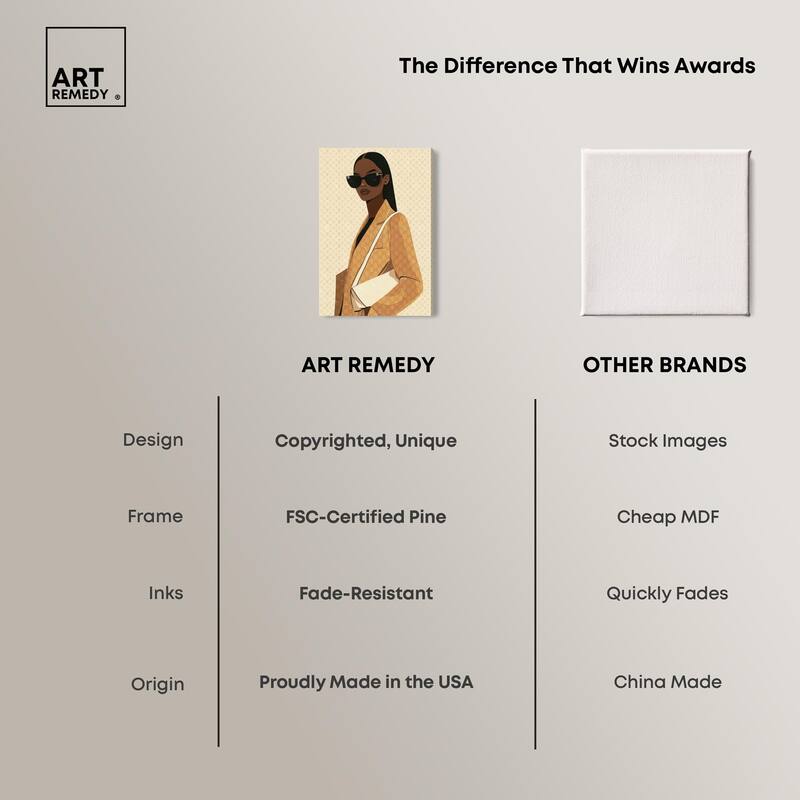 ART REMEDY ®

The Difference That Wins Awards

| | ART REMEDY | OTHER BRANDS |
|---|---|---|
| Design | Copyrighted, Unique | Stock Images |
| Frame | FSC-Certified Pine | Cheap MDF |
| Inks | Fade-Resistant | Quickly Fades |
| Origin | Proudly Made in the USA | China Made |